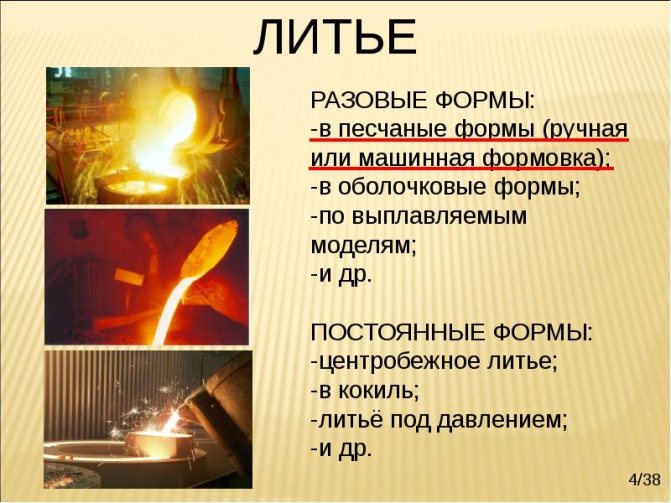 ЛИТЬЕ

РАЗОВЫЕ ФОРМЫ:
-в песчаные формы (ручная или машинная формовка);
-в оболочковые формы;
-по выплавляемым моделям;
-и др.

ПОСТОЯННЫЕ ФОРМЫ:
-центробежное литье;
-в кокиль;
-литьё под давлением;
-и др.

4/38